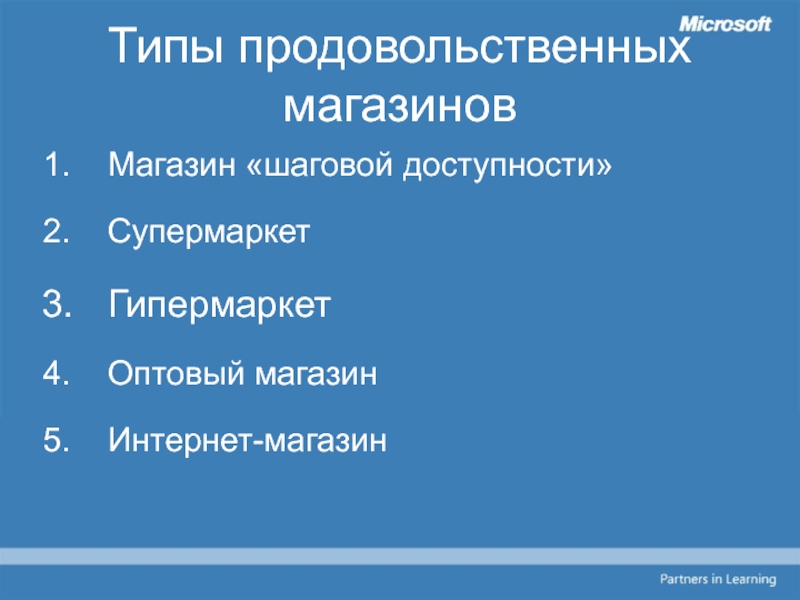 Microsoft

Типы продовольственных магазинов

1. Магазин «шаговой доступности»

2. Супермаркет

3. Гипермаркет

4. Оптовый магазин

5. Интернет-магазин

Partners in Learning